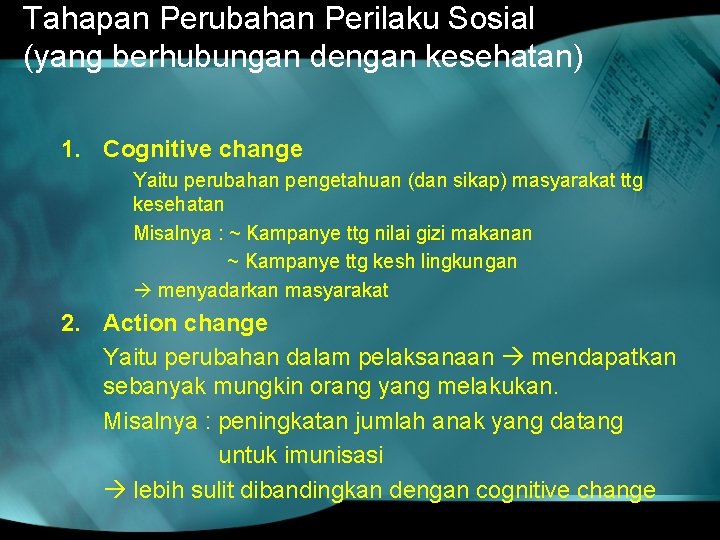 Tahapan Perubahan Perilaku Sosial (yang berhubungan dengan kesehatan)

1. Cognitive change

Yaitu perubahan pengetahuan (dan sikap) masyarakat ttg kesehatan

Misalnya : ~ Kampanye ttg nilai gizi makanan
~ Kampanye ttg kesh lingkungan

→ menyadarkan masyarakat

2. Action change

Yaitu perubahan dalam pelaksanaan → mendapatkan sebanyak mungkin orang yang melakukan.

Misalnya : peningkatan jumlah anak yang datang untuk imunisasi

→ lebih sulit dibandingkan dengan cognitive change